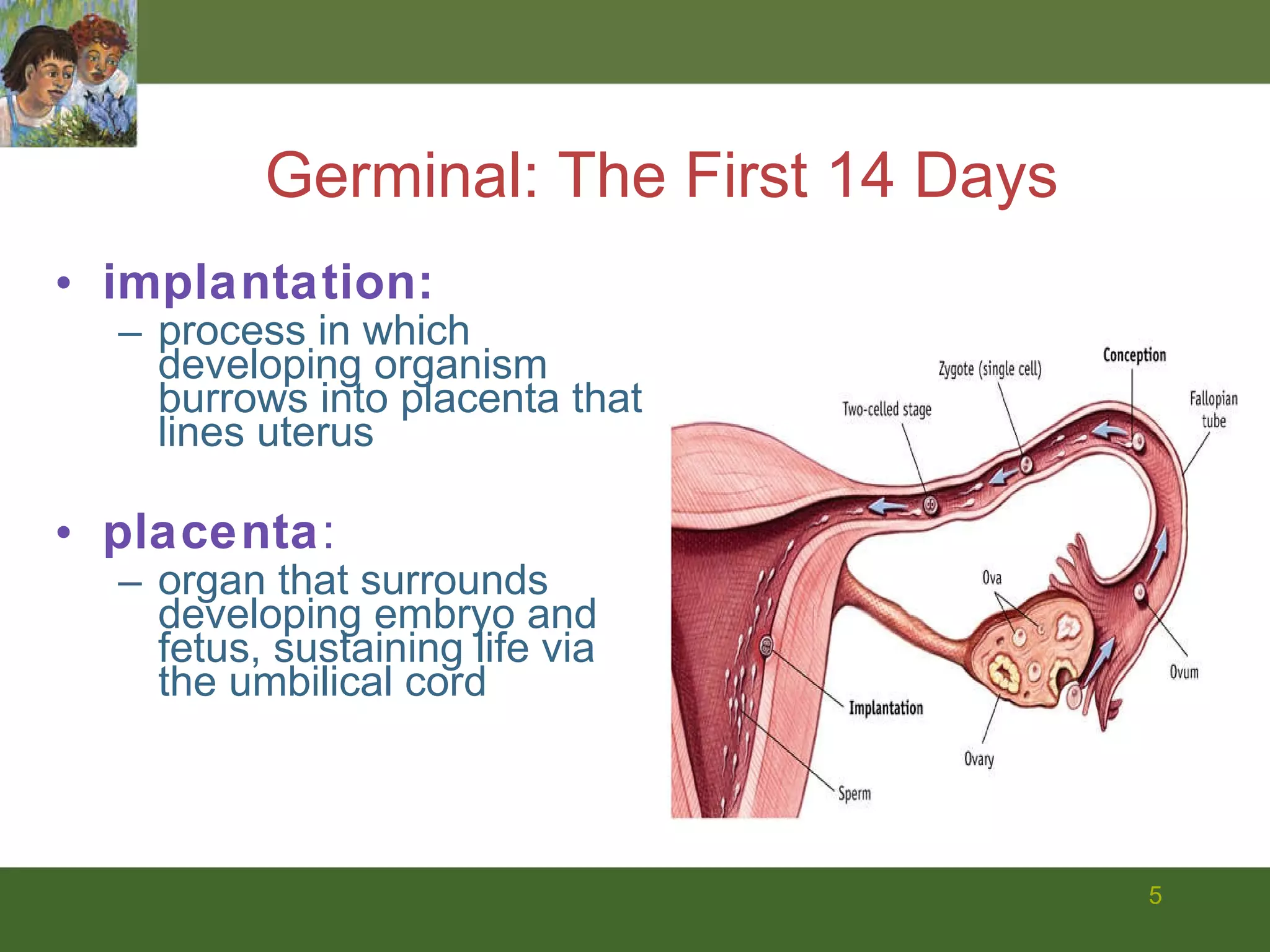 Germinal: The First 14 Days

• implantation:
– process in which developing organism burrows into placenta that lines uterus

• placenta:
– organ that surrounds developing embryo and fetus, sustaining life via the umbilical cord

Conception
Zygote (single cell)
Two-celled stage
Fallopian tube
Ova
Ovum
Implantation
Ovary
Sperm

5